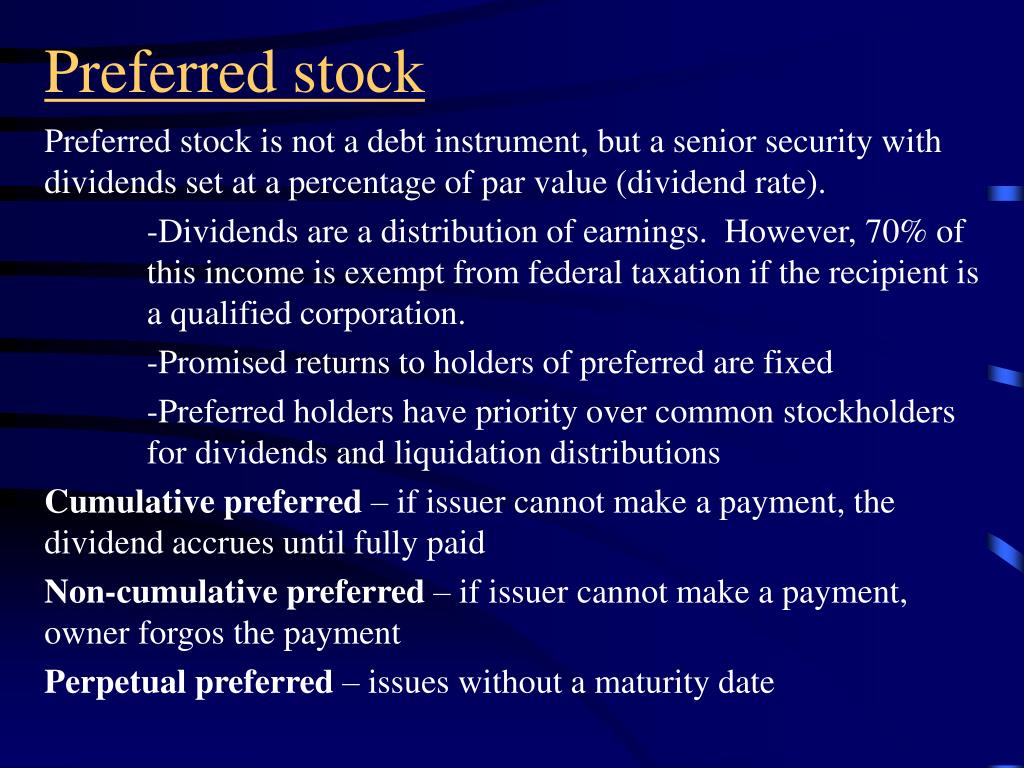 Preferred stock

Preferred stock is not a debt instrument, but a senior security with dividends set at a percentage of par value (dividend rate).

-Dividends are a distribution of earnings. However, 70% of this income is exempt from federal taxation if the recipient is a qualified corporation.

-Promised returns to holders of preferred are fixed

-Preferred holders have priority over common stockholders for dividends and liquidation distributions

Cumulative preferred – if issuer cannot make a payment, the dividend accrues until fully paid

Non-cumulative preferred – if issuer cannot make a payment, owner forgos the payment

Perpetual preferred – issues without a maturity date